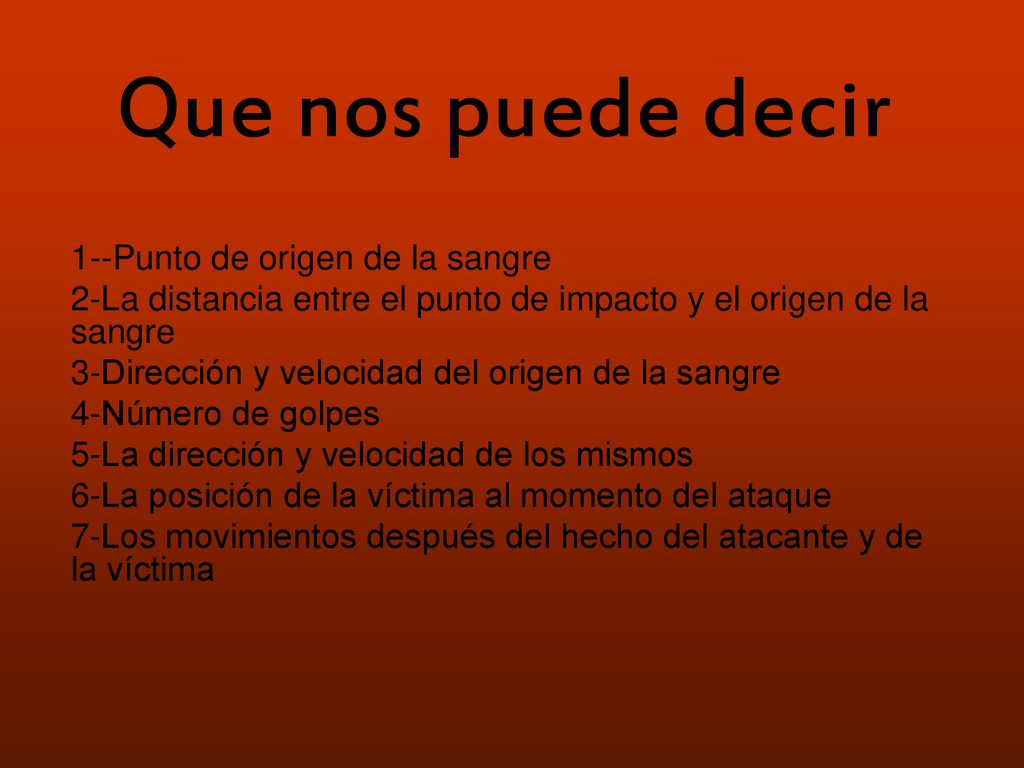 Que nos puede decir

1--Punto de origen de la sangre
2-La distancia entre el punto de impacto y el origen de la sangre
3-Dirección y velocidad del origen de la sangre
4-Número de golpes
5-La dirección y velocidad de los mismos
6-La posición de la víctima al momento del ataque
7-Los movimientos después del hecho del atacante y de la víctima